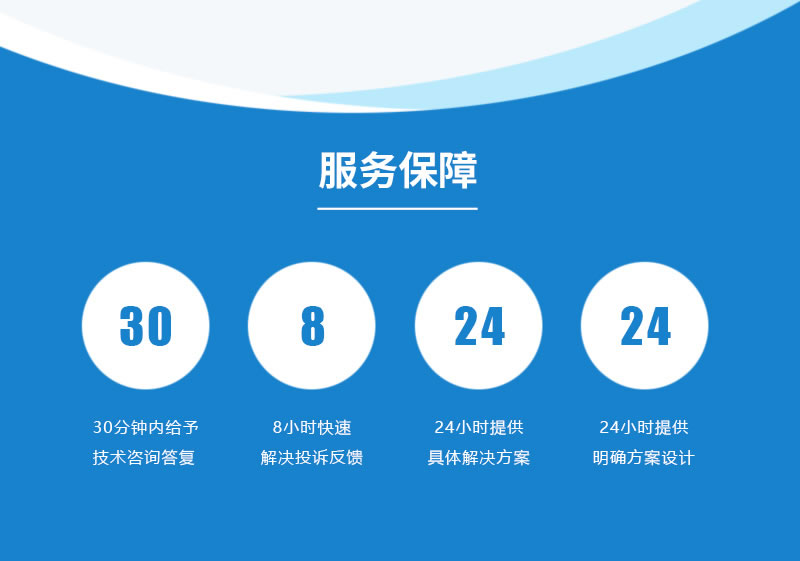 服务保障

30

30分钟内给予
技术咨询答复

8

8小时快速
解决投诉反馈

24

24小时提供
具体解决方案

24

24小时提供
明确方案设计